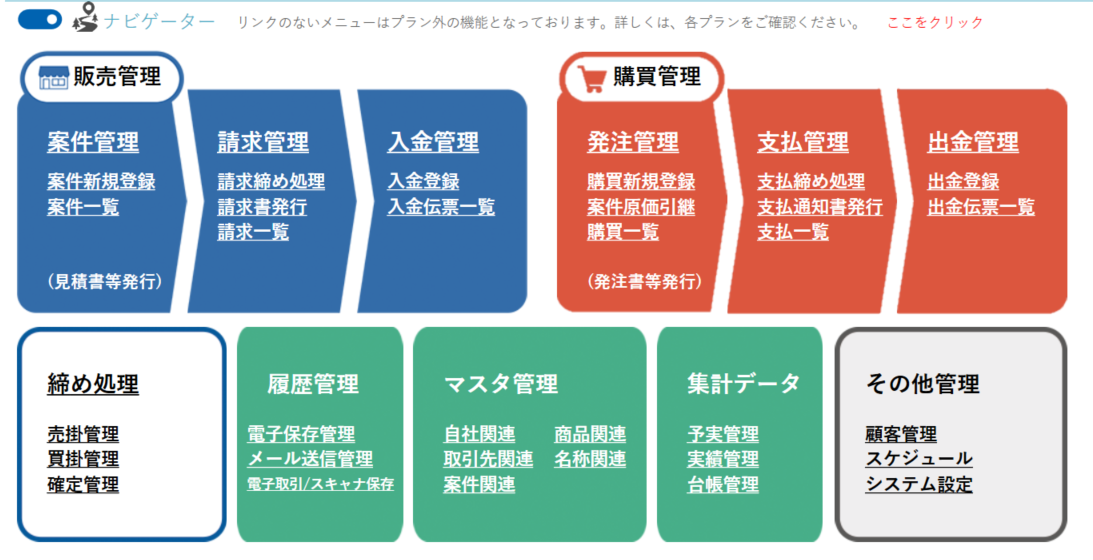 ナビゲーター　リンクのないメニューはプラン外の機能となっております。詳しくは、各プランをご確認ください。　ここをクリック

販売管理

案件管理
案件新規登録
案件一覧
（見積書等発行）

請求管理
請求締め処理
請求書発行
請求一覧

入金管理
入金登録
入金伝票一覧

購買管理

発注管理
購買新規登録
案件原価引継
購買一覧
（発注書等発行）

支払管理
支払締め処理
支払通知書発行
支払一覧

出金管理
出金登録
出金伝票一覧

締め処理
売掛管理
買掛管理
確定管理

履歴管理
電子保存管理
メール送信管理
電子取引/スキャナ保存

マスタ管理
自社関連
取引先関連
案件関連
商品関連
名称関連

集計データ
予実管理
実績管理
台帳管理

その他管理
顧客管理
スケジュール
システム設定